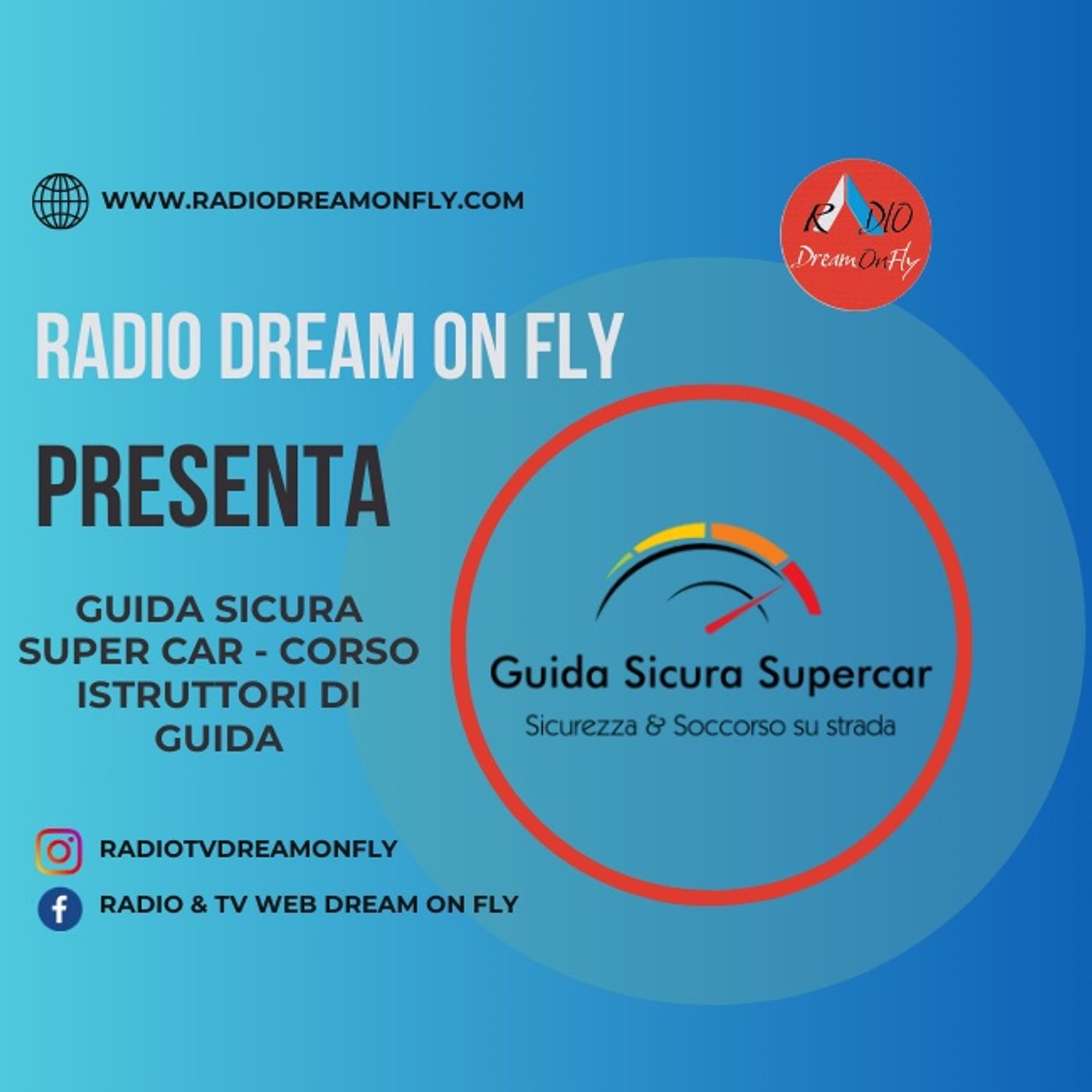 WWW.RADIODREAMONFLY.COM

RADIO DreamOnFly

RADIO DREAM ON FLY

PRESENTA

GUIDA SICURA SUPER CAR - CORSO ISTRUTTORI DI GUIDA

Guida Sicura Supercar
Sicurezza & Soccorso su strada

RADIOTVDREAMONFLY

RADIO & TV WEB DREAM ON FLY